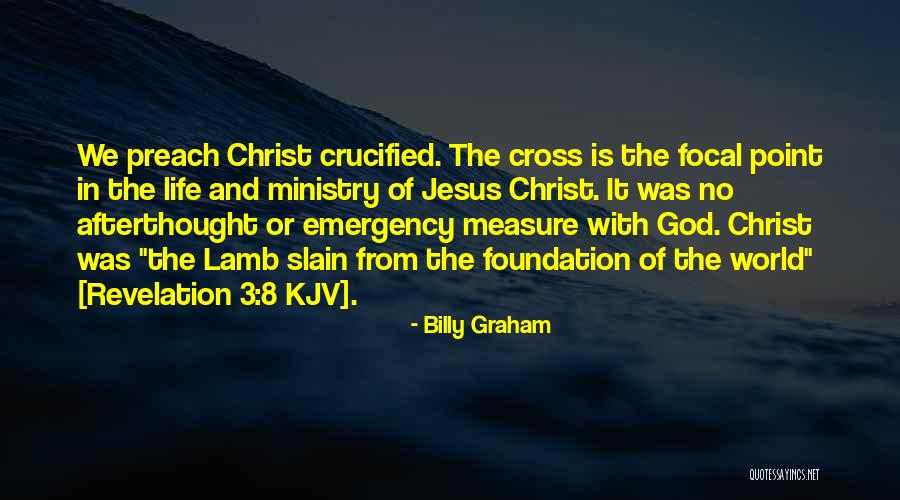 We preach Christ crucified. The cross is the focal point in the life and ministry of Jesus Christ. It was no afterthought or emergency measure with God. Christ was "the Lamb slain from the foundation of the world" [Revelation 3:8 KJV].

- Billy Graham

QUOTESSAYINGS.NET